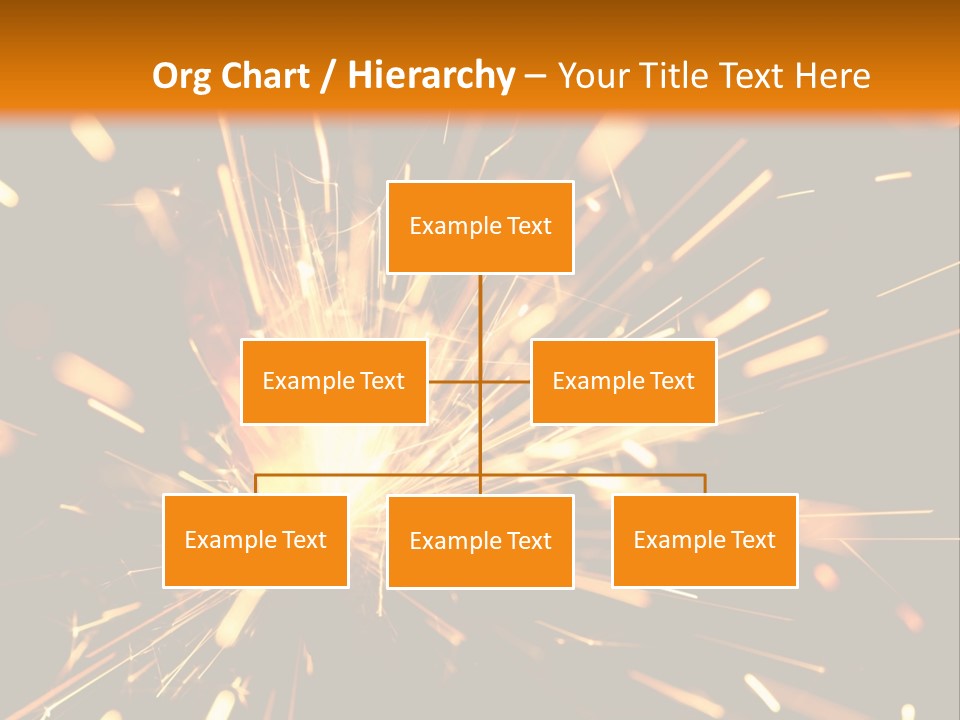 Org Chart / Hierarchy – Your Title Text Here

Example Text

Example Text

Example Text

Example Text

Example Text

Example Text